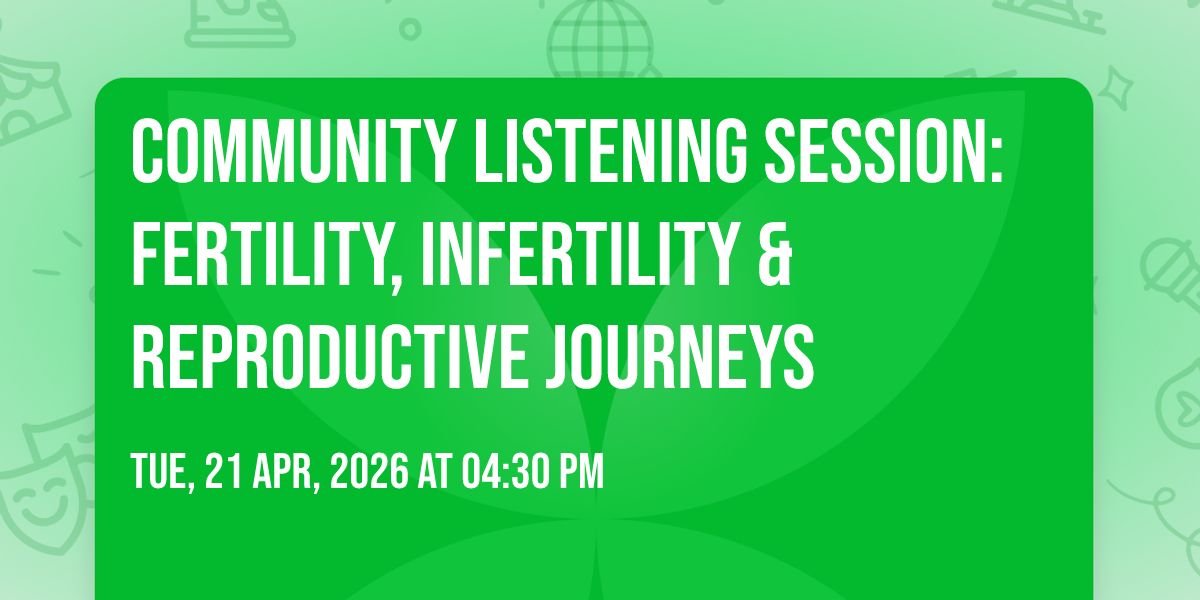 COMMUNITY LISTENING SESSION: FERTILITY, INFERTILITY & REPRODUCTIVE JOURNEYS

TUE, 21 APR, 2026 AT 04:30 PM